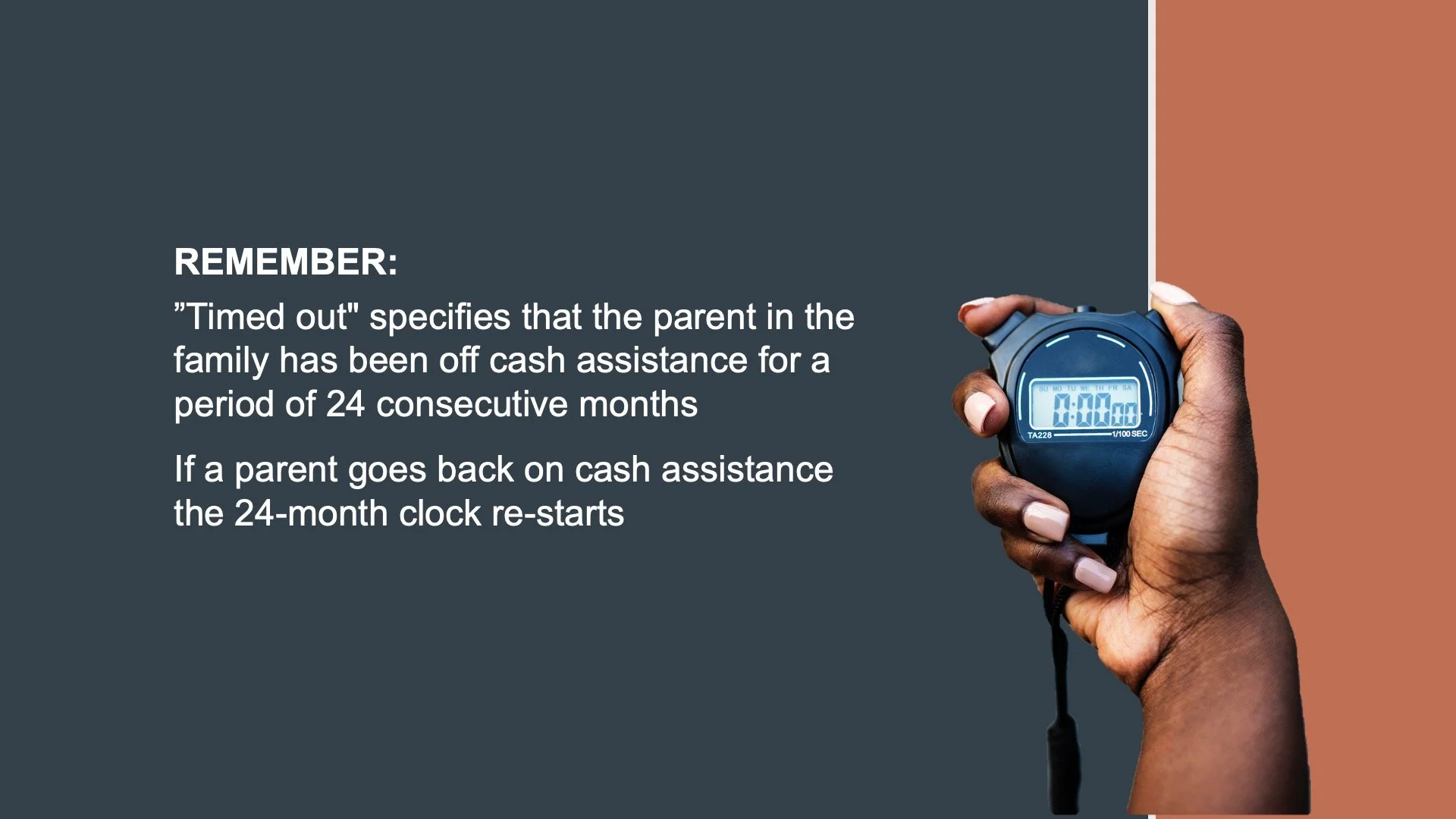 REMEMBER:

”Timed out" specifies that the parent in the family has been off cash assistance for a period of 24 consecutive months

If a parent goes back on cash assistance the 24-month clock re-starts

SU MO TU WE TH FR SA
0:00 00
TA228 1/100 SEC